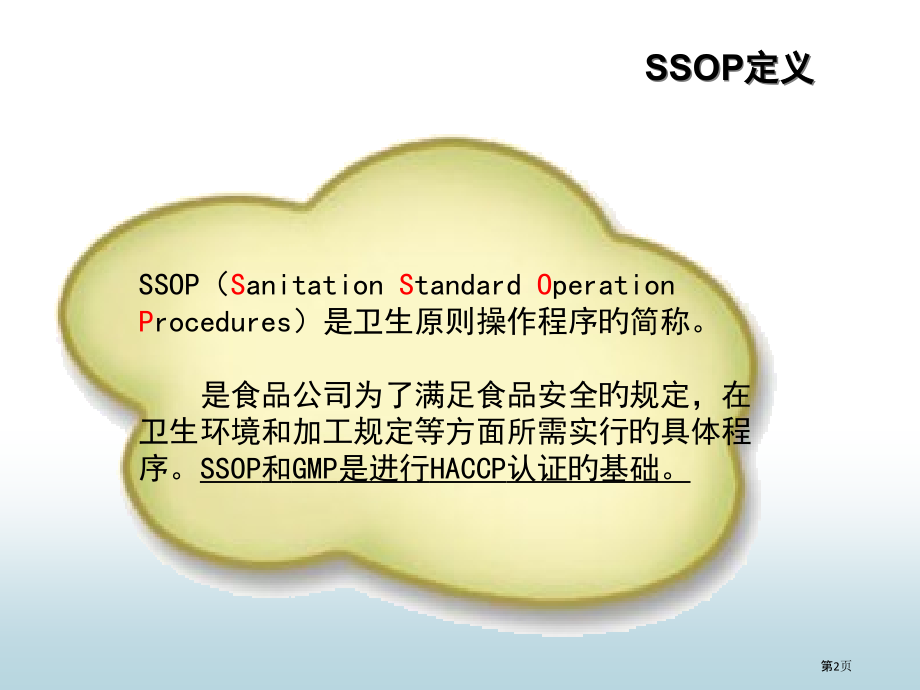 SSOP定义

SSOP（Sanitation Standard Operation Procedures）是卫生原则操作程序的简称。

是食品公司为了满足食品安全的规定，在卫生环境和加工规定等方面所需实行的具体程序。SSOP和GMP是进行HACCP认证的基础。

第2页